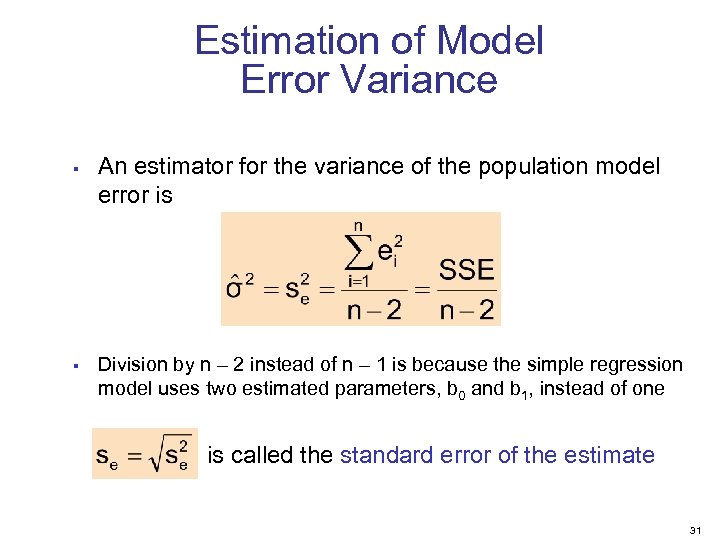 Estimation of Model Error Variance

▪ An estimator for the variance of the population model error is

$\hat{\sigma}^2 = s_e^2 = \frac{\sum_{i=1}^{n} e_i^2}{n-2} = \frac{SSE}{n-2}$

▪ Division by n – 2 instead of n – 1 is because the simple regression model uses two estimated parameters, $b_0$ and $b_1$, instead of one

$s_e = \sqrt{s_e^2}$ is called the standard error of the estimate

31